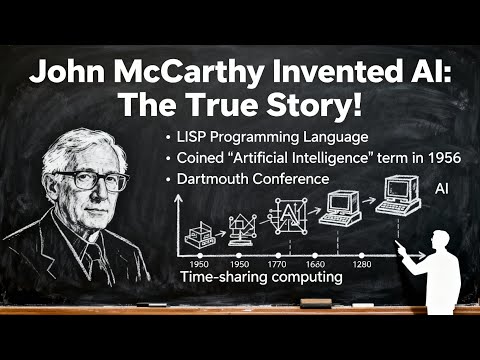 John McCarthy Invented AI: The True Story!

• LISP Programming Language
• Coined "Artificial Intelligence" term in 1956
• Dartmouth Conference

AI

AI

1950 1950 1770 1680 1280

Time-sharing computing